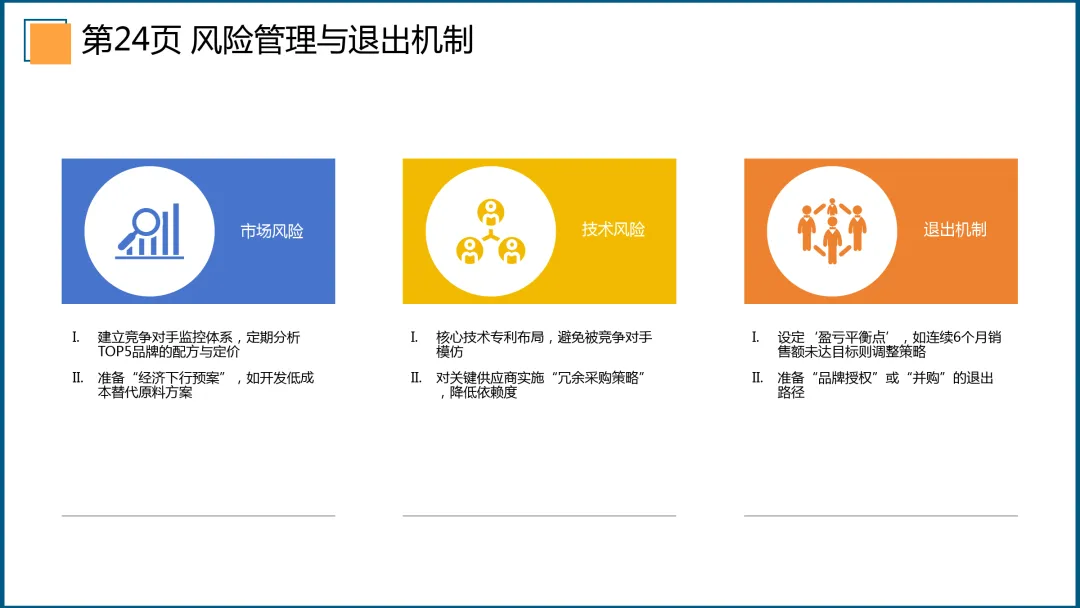 第24页 风险管理与退出机制

市场风险

I. 建立竞争对手监控体系，定期分析TOP5品牌的配方与定价

II. 准备“经济下行预案”，如开发低成本替代原料方案

技术风险

I. 核心技术专利布局，避免被竞争对手模仿

II. 对关键供应商实施“冗余采购策略”，降低依赖度

退出机制

I. 设定‘盈亏平衡点’，如连续6个月销售额未达目标则调整策略

II. 准备“品牌授权”或“并购”的退出路径